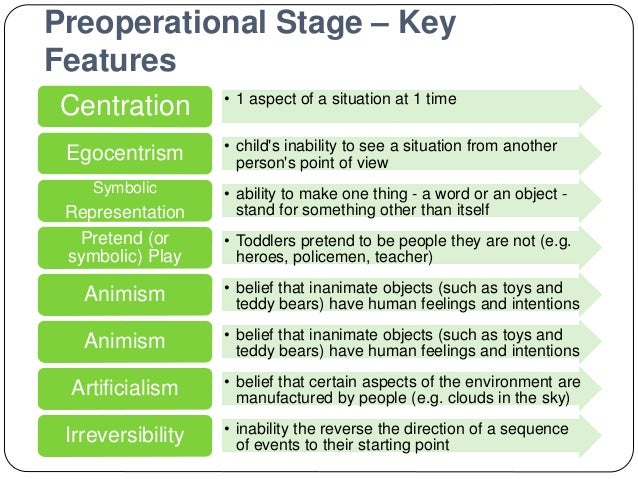 Preoperational Stage – Key Features

Centration
• 1 aspect of a situation at 1 time

Egocentrism
• child's inability to see a situation from another person's point of view

Symbolic Representation
• ability to make one thing - a word or an object - stand for something other than itself

Pretend (or symbolic) Play
• Toddlers pretend to be people they are not (e.g. heroes, policemen, teacher)

Animism
• belief that inanimate objects (such as toys and teddy bears) have human feelings and intentions

Animism
• belief that inanimate objects (such as toys and teddy bears) have human feelings and intentions

Artificialism
• belief that certain aspects of the environment are manufactured by people (e.g. clouds in the sky)

Irreversibility
• inability the reverse the direction of a sequence of events to their starting point